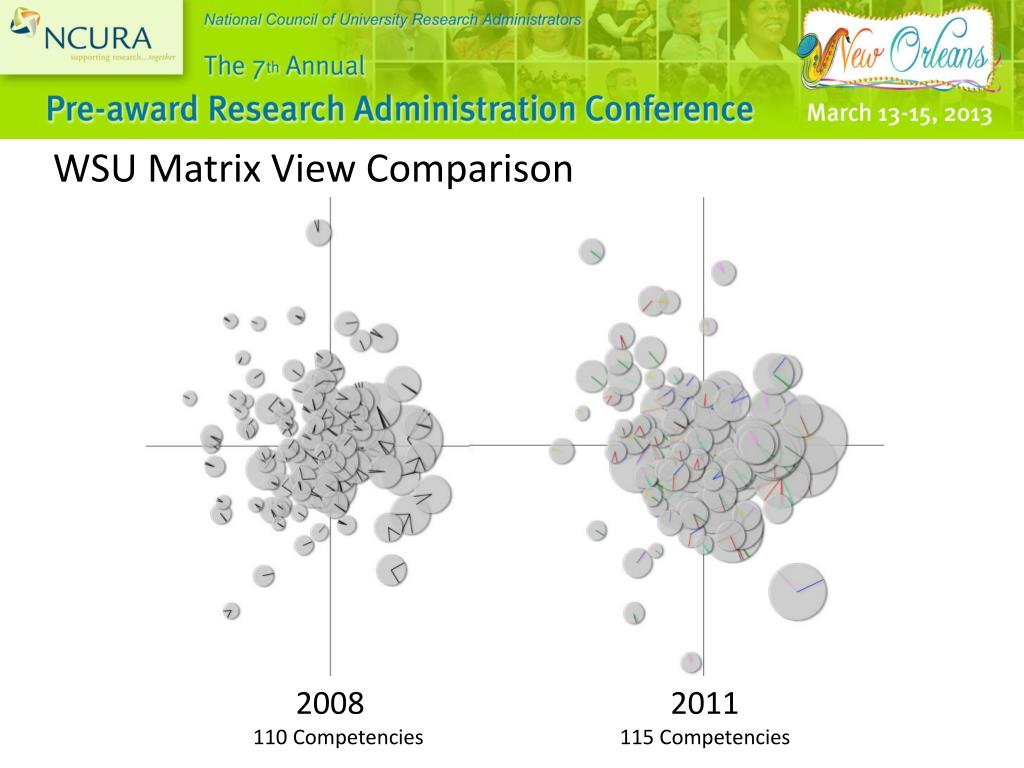 NCURA
supporting research...together

National Council of University Research Administrators

The 7th Annual

Pre-award Research Administration Conference

New Orleans

March 13-15, 2013

WSU Matrix View Comparison

2008
110 Competencies

2011
115 Competencies